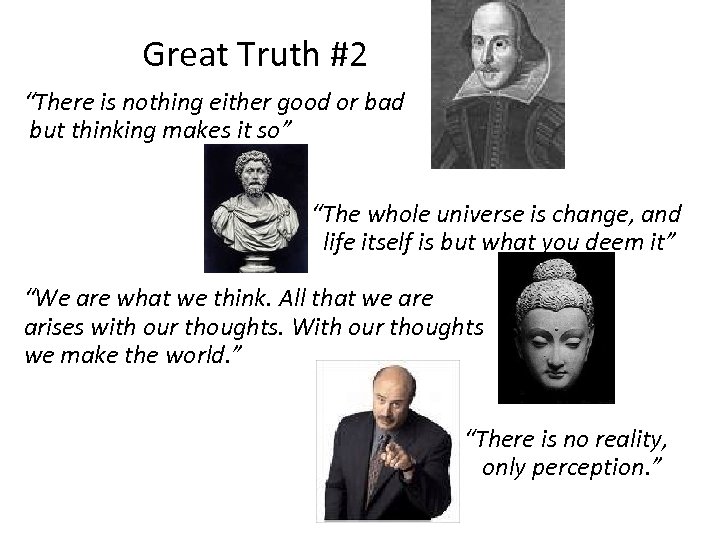 Great Truth #2

“There is nothing either good or bad but thinking makes it so”

“The whole universe is change, and life itself is but what you deem it”

“We are what we think. All that we are arises with our thoughts. With our thoughts we make the world.”

“There is no reality, only perception.”